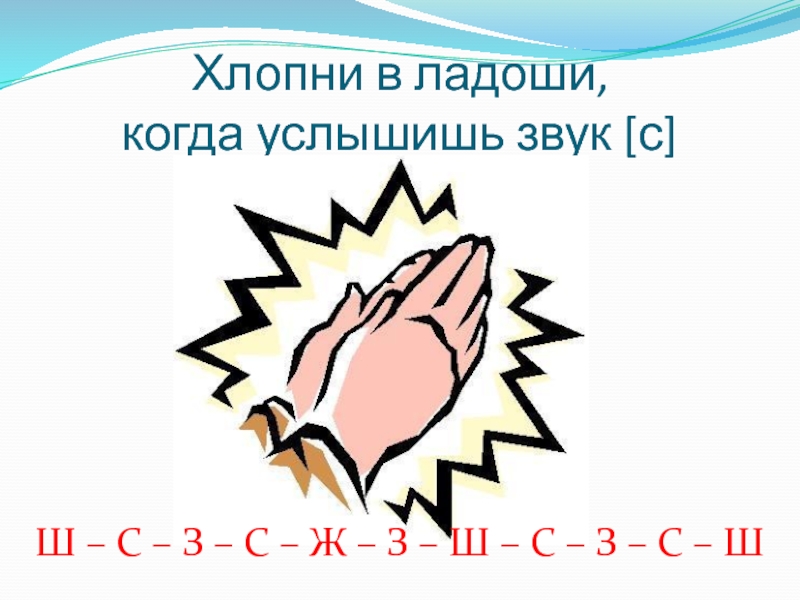 Хлопни в ладоши,
когда услышишь звук [с]

Ш – С – З – С – Ж – З – Ш – С – З – С – Ш